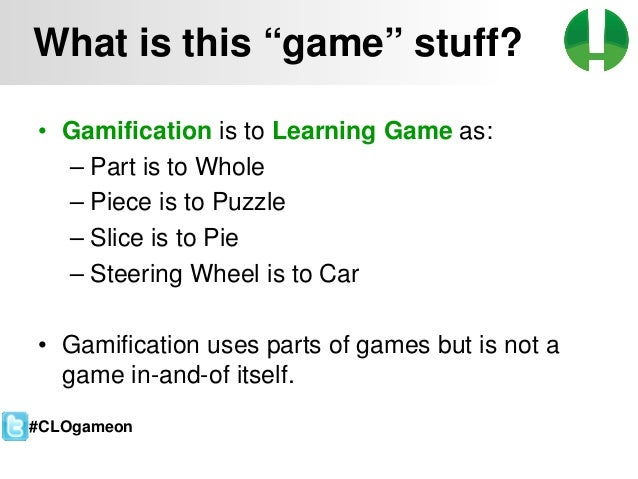 What is this “game” stuff?

• Gamification is to Learning Game as:
– Part is to Whole
– Piece is to Puzzle
– Slice is to Pie
– Steering Wheel is to Car

• Gamification uses parts of games but is not a game in-and-of itself.

#CLOgameon